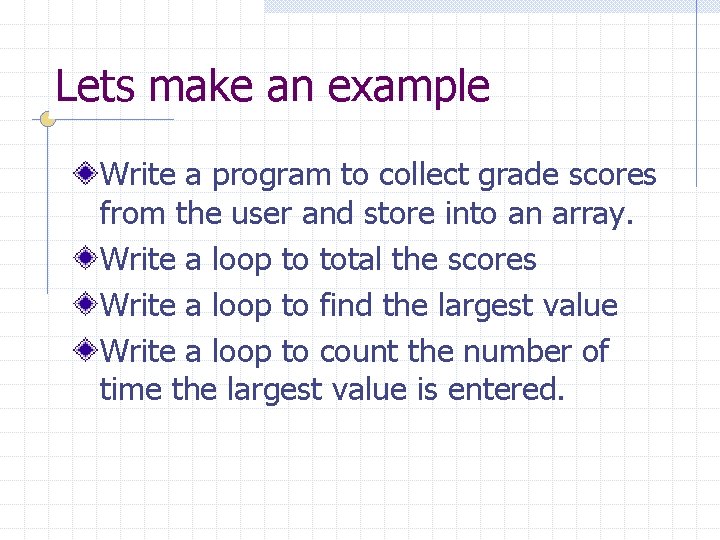 Lets make an example

Write a program to collect grade scores from the user and store into an array.

Write a loop to total the scores

Write a loop to find the largest value

Write a loop to count the number of time the largest value is entered.